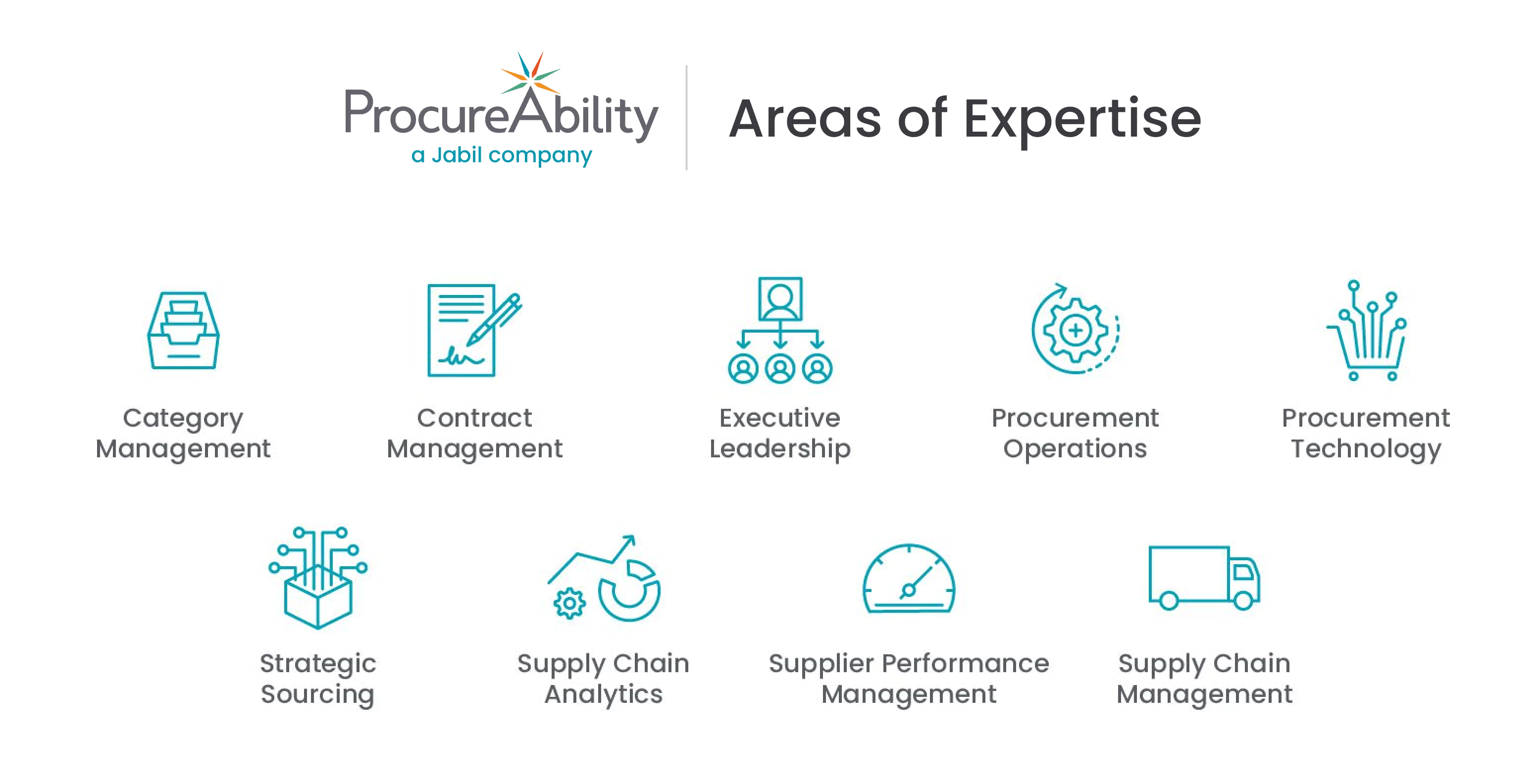 ProcureAbility
a Jabil company

Areas of Expertise

Category Management

Contract Management

Executive Leadership

Procurement Operations

Procurement Technology

Strategic Sourcing

Supply Chain Analytics

Supplier Performance Management

Supply Chain Management